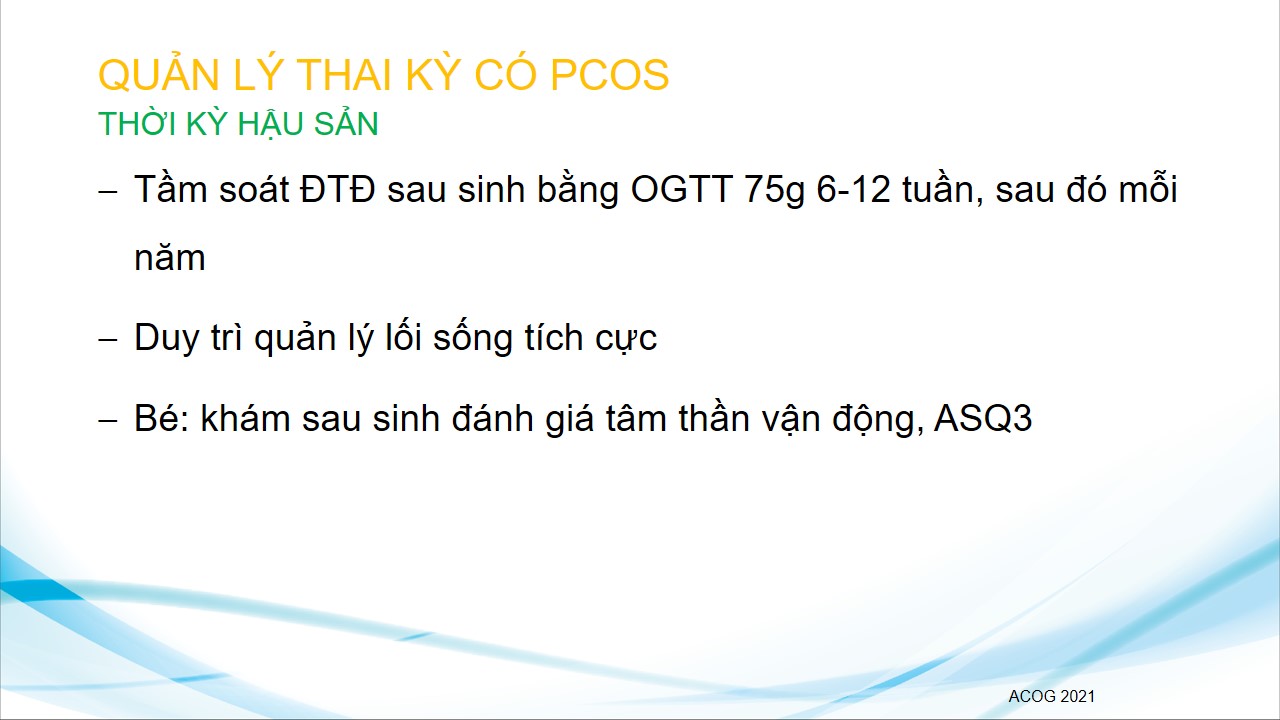 QUẢN LÝ THAI KỲ CÓ PCOS
THỜI KỲ HẬU SẢN

– Tầm soát ĐTĐ sau sinh bằng OGTT 75g 6-12 tuần, sau đó mỗi năm

– Duy trì quản lý lối sống tích cực

– Bé: khám sau sinh đánh giá tâm thần vận động, ASQ3

ACOG 2021